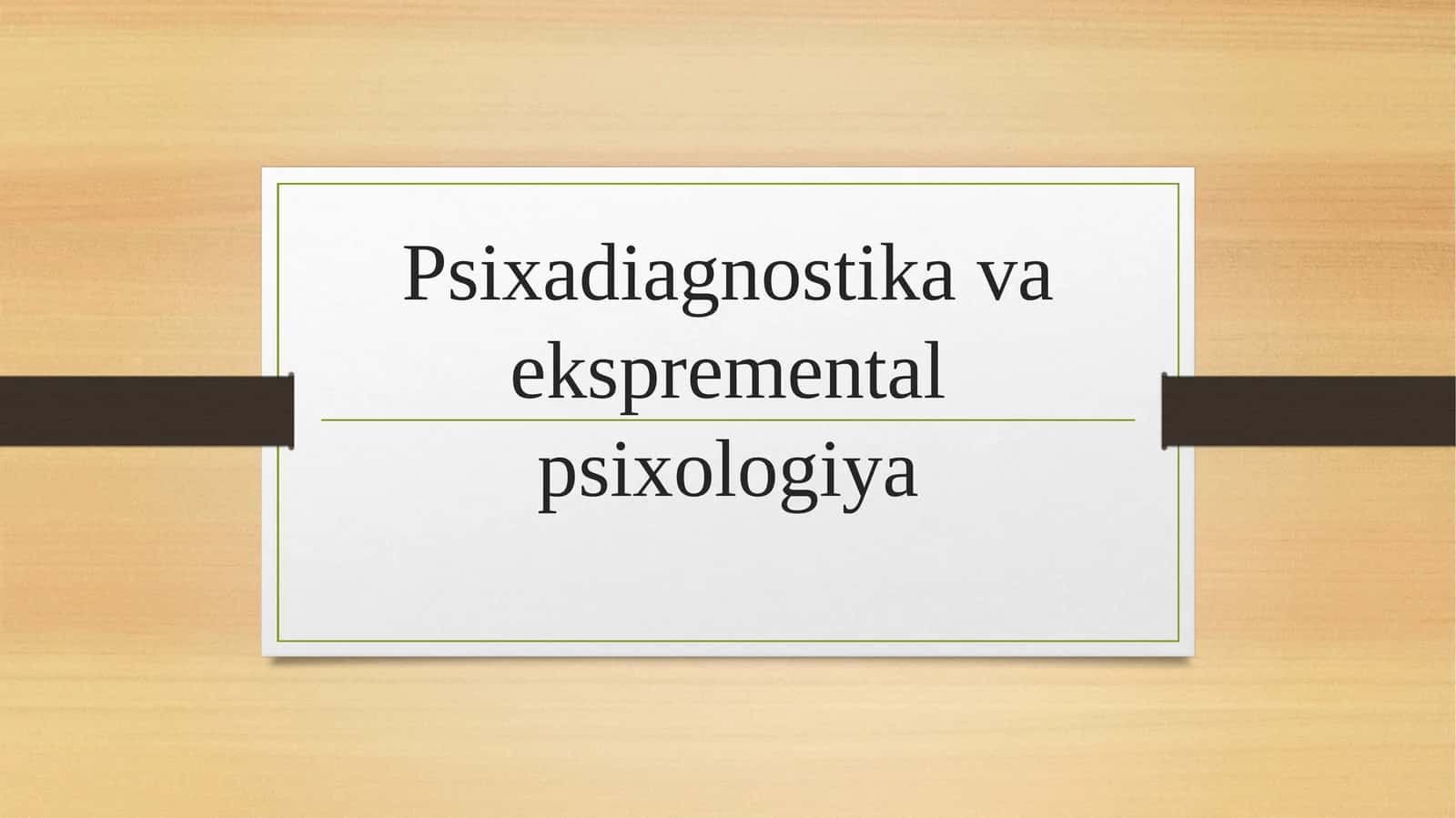 Psixadiagnostika va ekspremental psixologiya